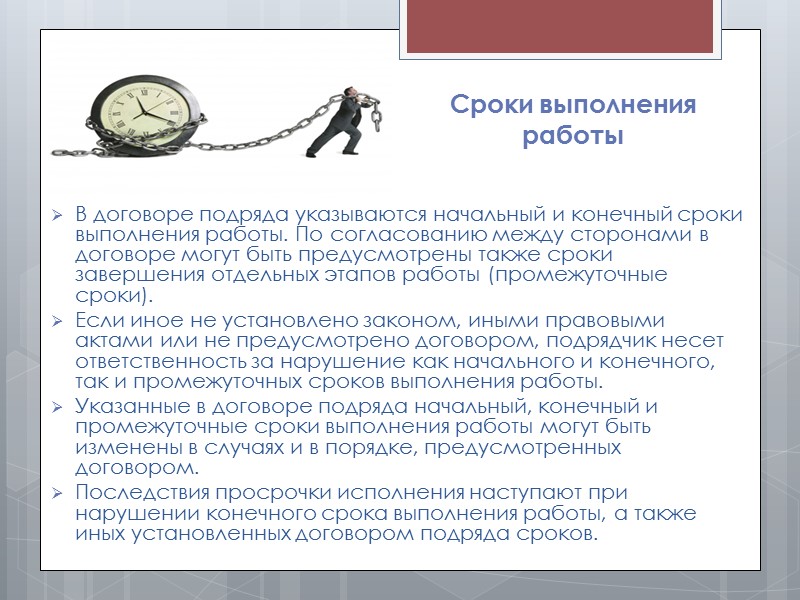 Сроки выполнения работы

➢ В договоре подряда указываются начальный и конечный сроки выполнения работы. По согласованию между сторонами в договоре могут быть предусмотрены также сроки завершения отдельных этапов работы (промежуточные сроки).

➢ Если иное не установлено законом, иными правовыми актами или не предусмотрено договором, подрядчик несет ответственность за нарушение как начального и конечного, так и промежуточных сроков выполнения работы.

➢ Указанные в договоре подряда начальный, конечный и промежуточные сроки выполнения работы могут быть изменены в случаях и в порядке, предусмотренных договором.

➢ Последствия просрочки исполнения наступают при нарушении конечного срока выполнения работы, а также иных установленных договором подряда сроков.